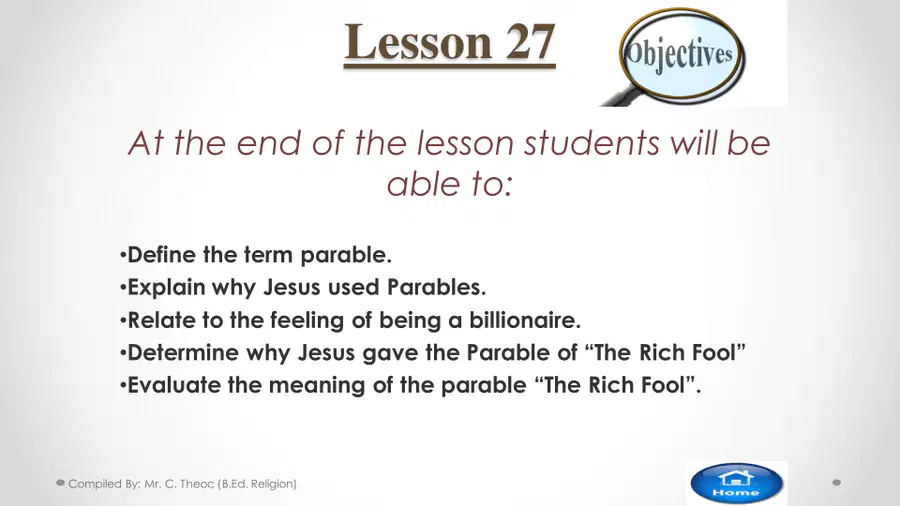 Lesson 27

Objectives

At the end of the lesson students will be able to:

•Define the term parable.
•Explain why Jesus used Parables.
•Relate to the feeling of being a billionaire.
•Determine why Jesus gave the Parable of “The Rich Fool”
•Evaluate the meaning of the parable “The Rich Fool”.

Compiled By: Mr. C. Theoc (B.Ed. Religion)

Home